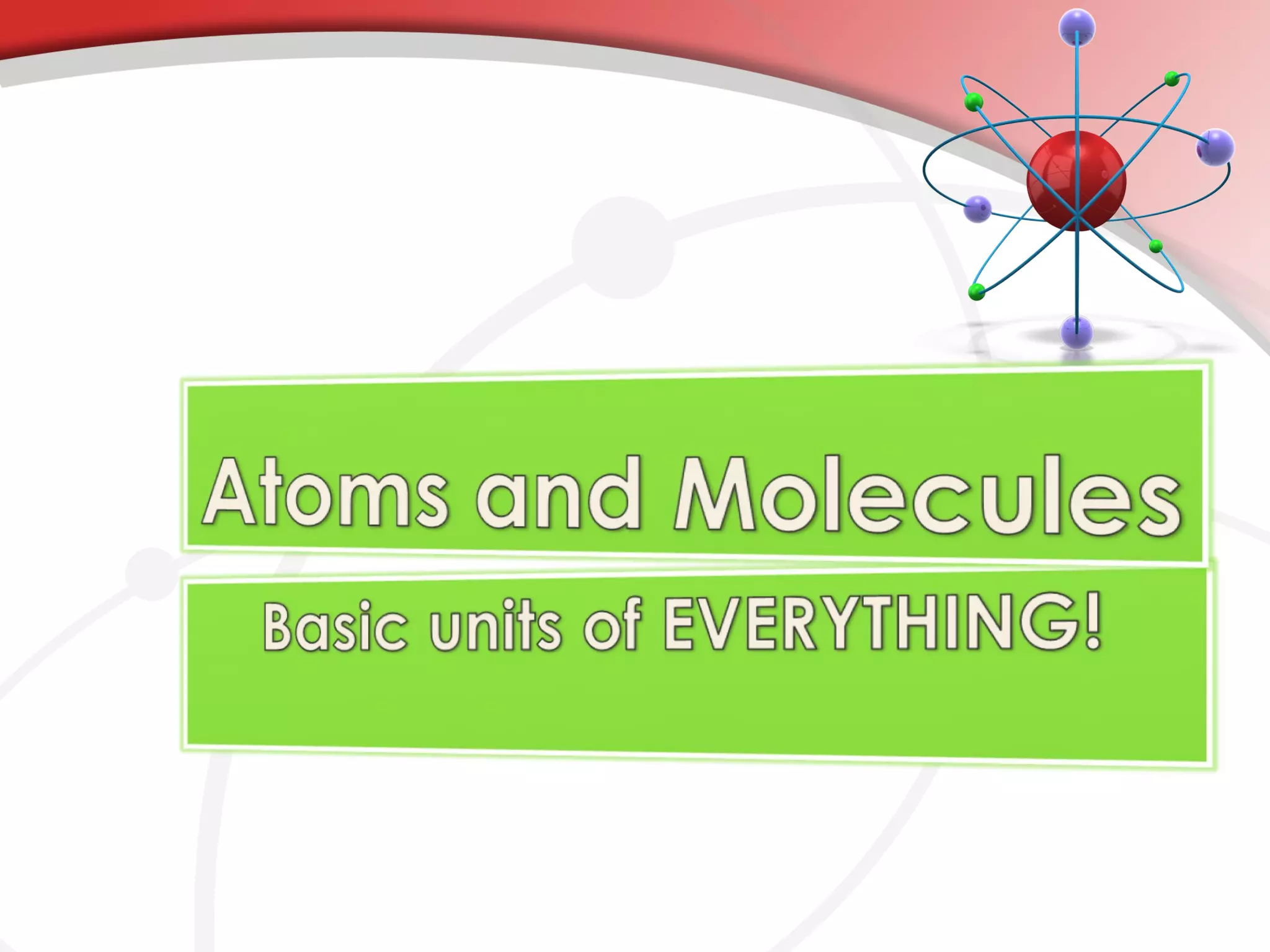 Atoms and Molecules

Basic units of EVERYTHING!